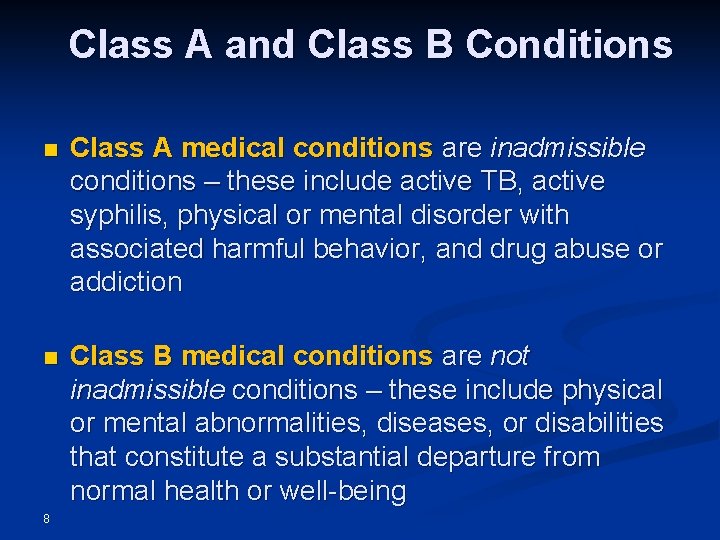 Class A and Class B Conditions

▪ Class A medical conditions are inadmissible conditions – these include active TB, active syphilis, physical or mental disorder with associated harmful behavior, and drug abuse or addiction

▪ Class B medical conditions are not inadmissible conditions – these include physical or mental abnormalities, diseases, or disabilities that constitute a substantial departure from normal health or well-being

8